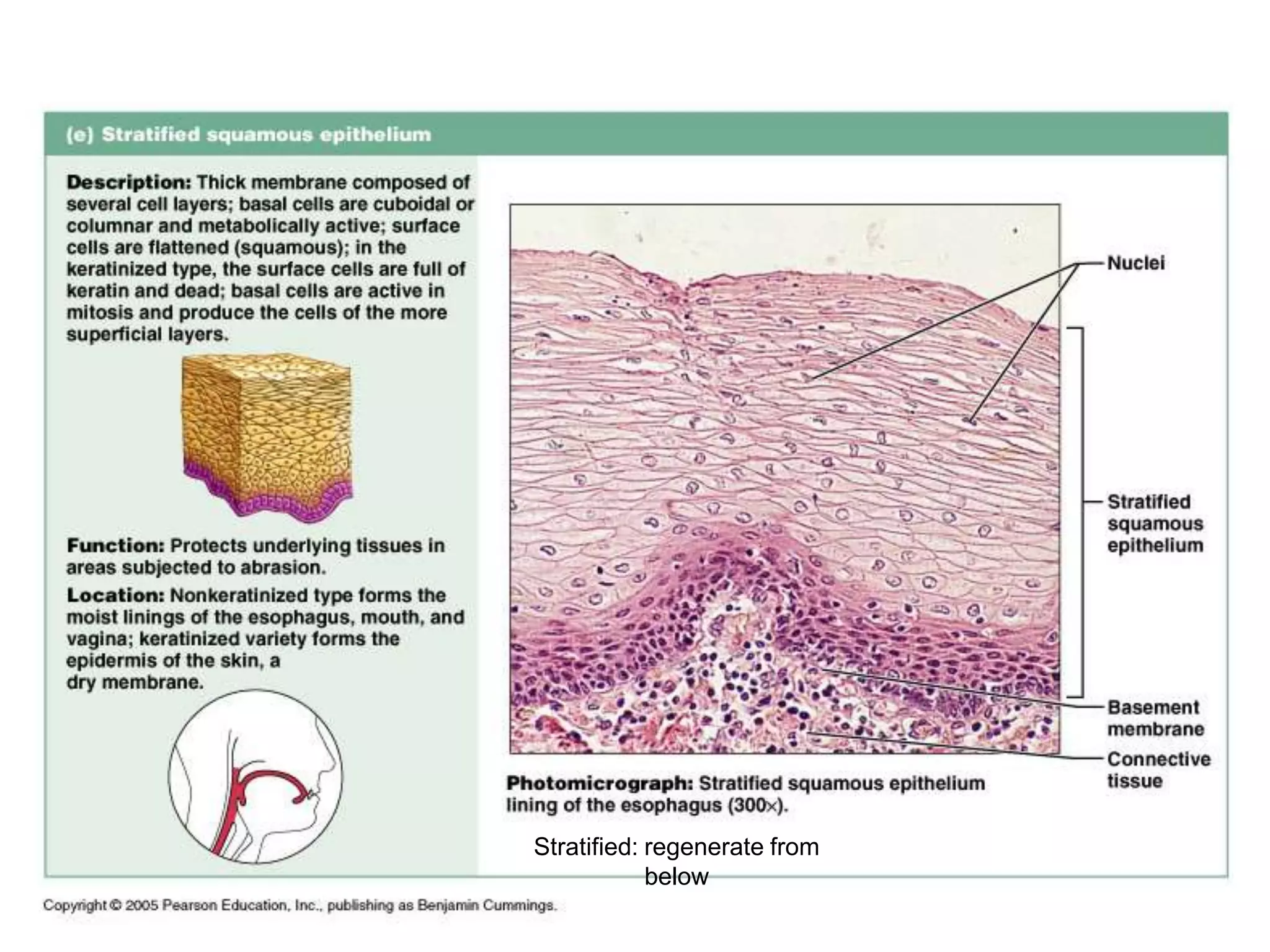 (e) Stratified squamous epithelium

Description: Thick membrane composed of several cell layers; basal cells are cuboidal or columnar and metabolically active; surface cells are flattened (squamous); in the keratinized type, the surface cells are full of keratin and dead; basal cells are active in mitosis and produce the cells of the more superficial layers.

Function: Protects underlying tissues in areas subjected to abrasion.

Location: Nonkeratinized type forms the moist linings of the esophagus, mouth, and vagina; keratinized variety forms the epidermis of the skin, a dry membrane.

Nuclei

Stratified squamous epithelium

Basement membrane

Connective tissue

Photomicrograph: Stratified squamous epithelium lining of the esophagus (300×).

Stratified: regenerate from below

Copyright © 2005 Pearson Education, Inc., publishing as Benjamin Cummings.